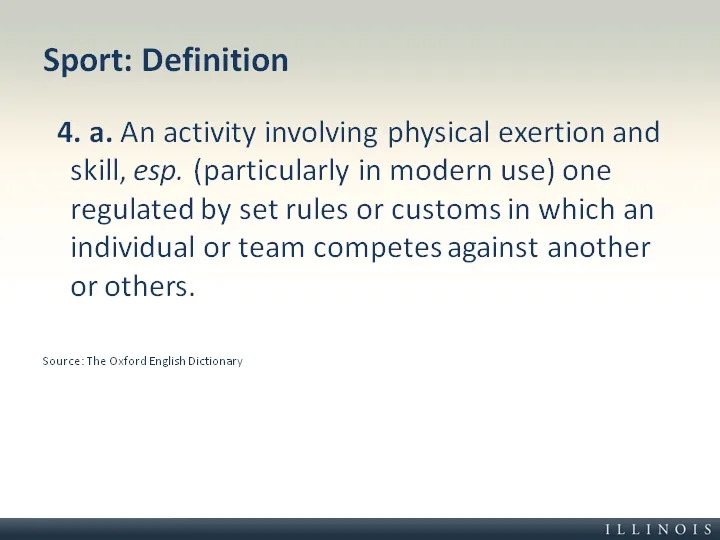 Sport: Definition

4. a. An activity involving physical exertion and skill, esp. (particularly in modern use) one regulated by set rules or customs in which an individual or team competes against another or others.

Source: The Oxford English Dictionary

ILLINOIS